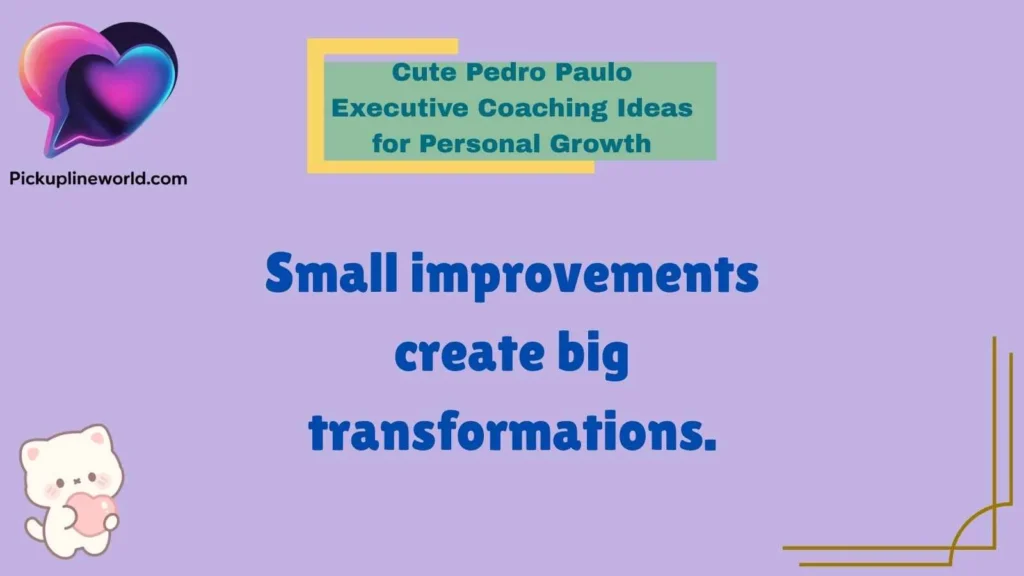 Pickuplineworld.com

Cute Pedro Paulo Executive Coaching Ideas for Personal Growth

Small improvements create big transformations.